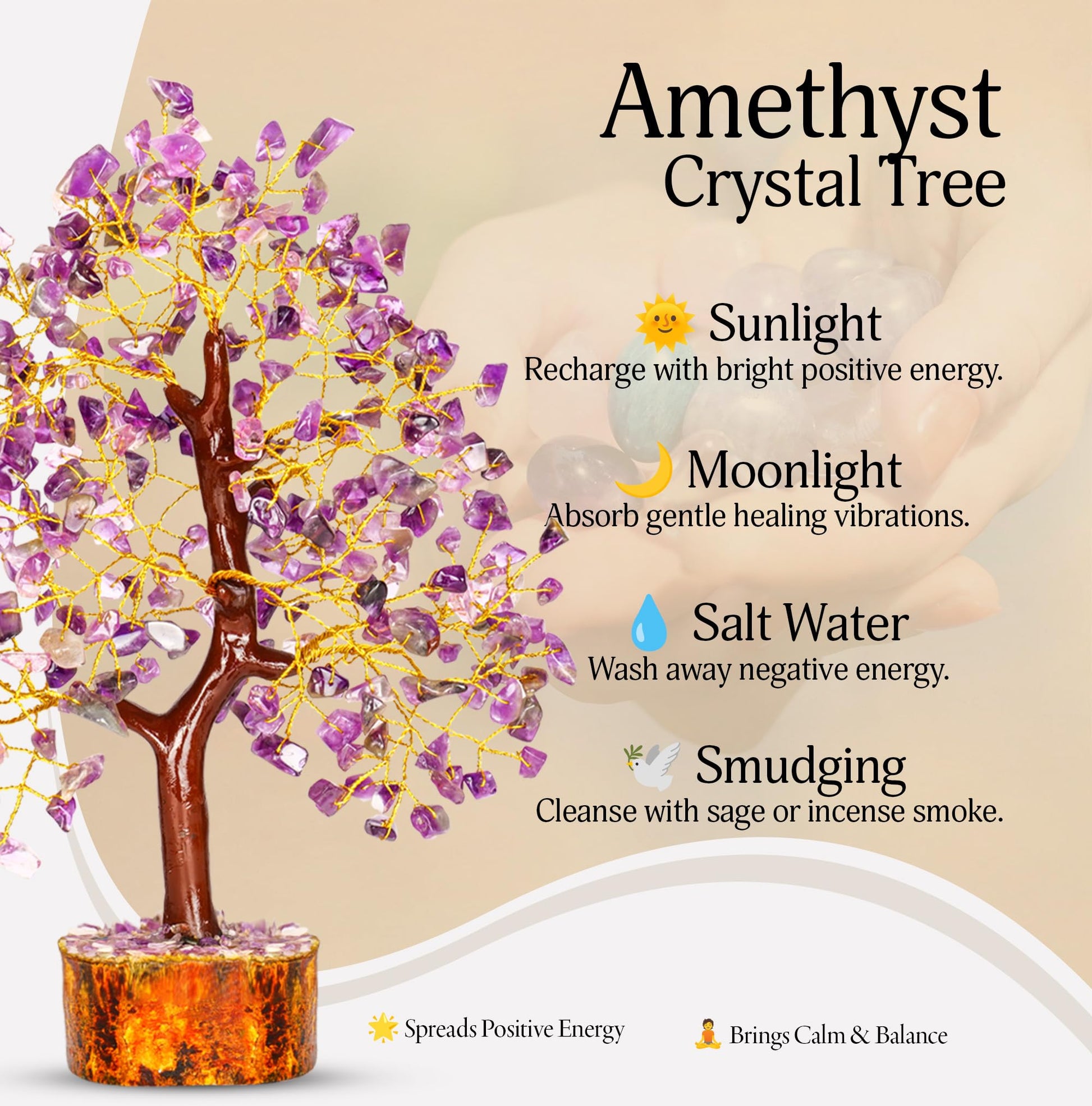 Amethyst
Crystal Tree

🌞 Sunlight
Recharge with bright positive energy.

🌙 Moonlight
Absorb gentle healing vibrations.

💧 Salt Water
Wash away negative energy.

🕊️ Smudging
Cleanse with sage or incense smoke.

🌟 Spreads Positive Energy

🧘 Brings Calm & Balance